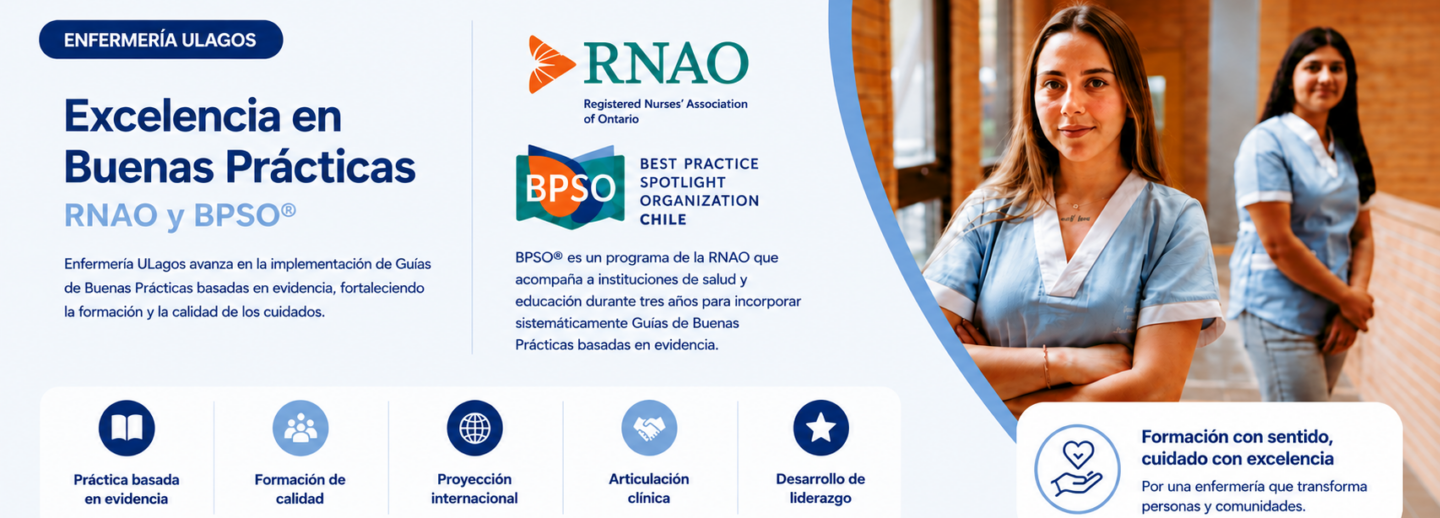 ENFERMERÍA ULAGOS

Excelencia en Buenas Prácticas
RNAO y BPSO®

Enfermería ULagos avanza en la implementación de Guías de Buenas Prácticas basadas en evidencia, fortaleciendo la formación y la calidad de los cuidados.

RNAO
Registered Nurses' Association of Ontario

BPSO
BEST PRACTICE SPOTLIGHT ORGANIZATION CHILE

BPSO® es un programa de la RNAO que acompaña a instituciones de salud y educación durante tres años para incorporar sistemáticamente Guías de Buenas Prácticas basadas en evidencia.

Práctica basada en evidencia

Formación de calidad

Proyección internacional

Articulación clínica

Desarrollo de liderazgo

Formación con sentido, cuidado con excelencia
Por una enfermería que transforma personas y comunidades.